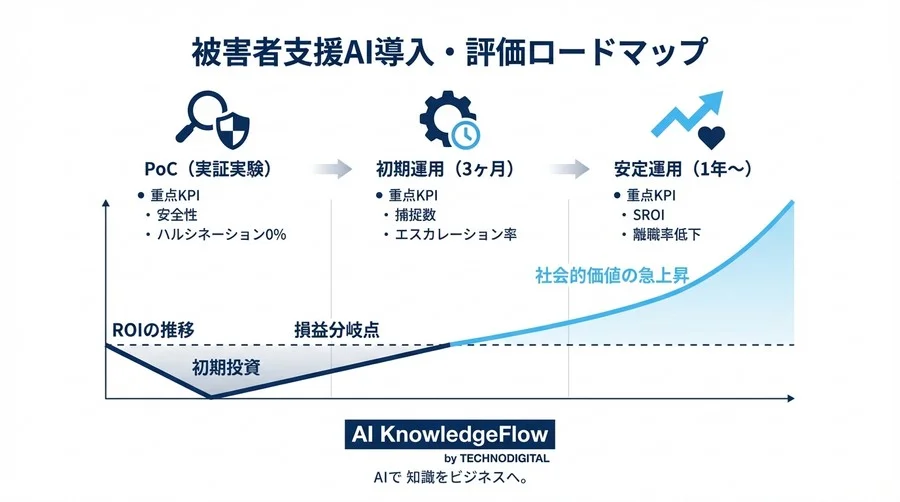 被害者支援AI導入・評価ロードマップ

PoC（実証実験）
● 重点KPI
・安全性
・ハルシネーション0%

初期運用（3ヶ月）
● 重点KPI
・捕捉数
・エスカレーション率

安定運用（1年〜）
● 重点KPI
・SROI
・離職率低下

社会的価値の急上昇

ROIの推移

損益分岐点

初期投資

AI KnowledgeFlow
by TECHNODIGITAL
AIで 知識をビジネスへ。